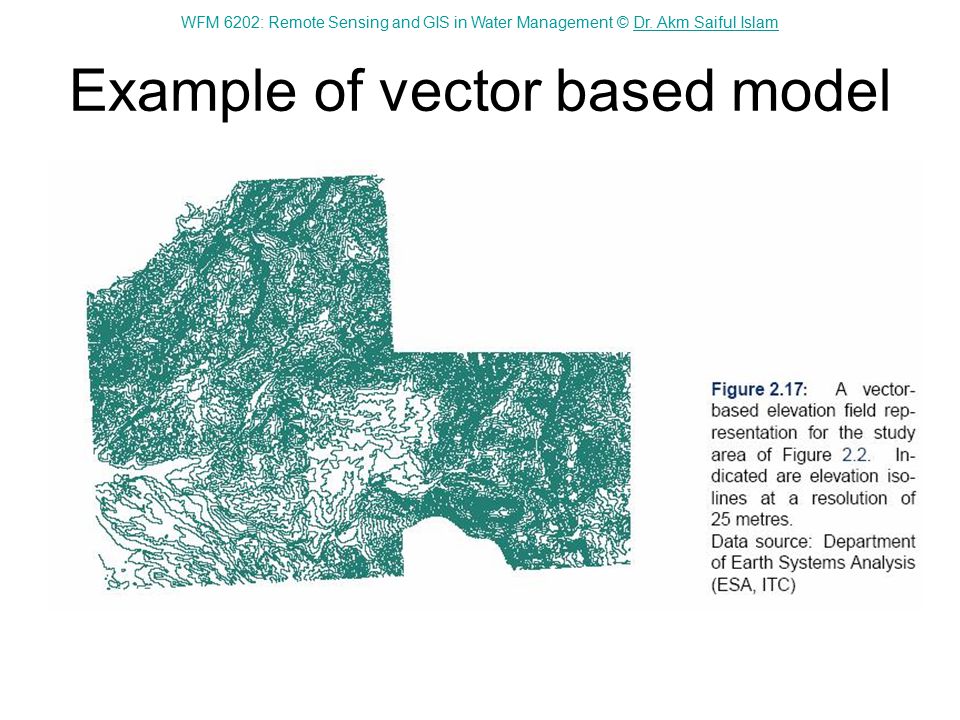 WFM 6202: Remote Sensing and GIS in Water Management © Dr. Akm Saiful Islam

Example of vector based model

Figure 2.17: A vector-based elevation field representation for the study area of Figure 2.2. Indicated are elevation isolines at a resolution of 25 metres.
Data source: Department of Earth Systems Analysis (ESA, ITC)